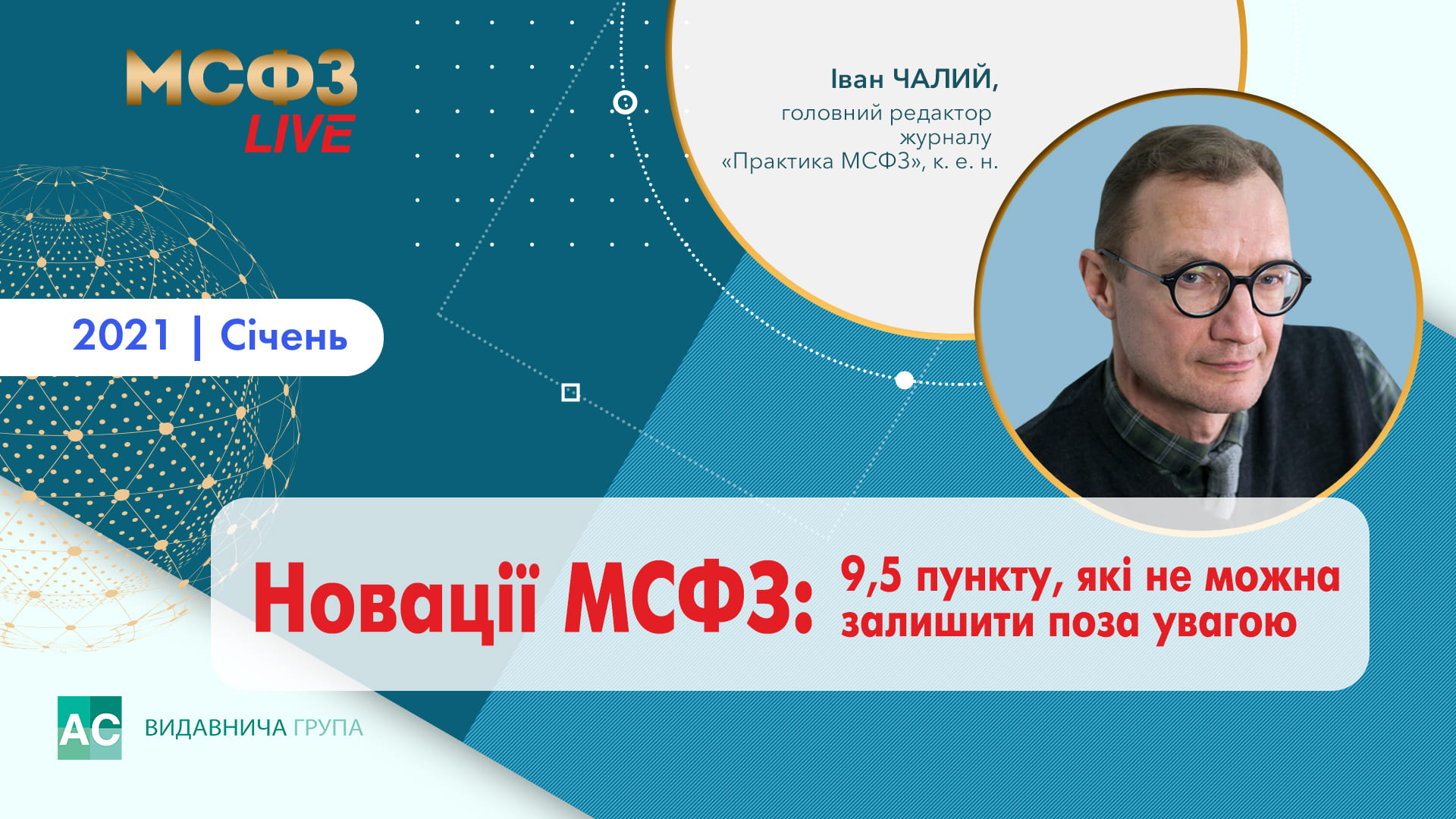 МСФЗ LIVE

Іван ЧАЛИЙ,
головний редактор журналу «Практика МСФЗ», к. е. н.

2021 | Січень

Новації МСФЗ: 9,5 пункту, які не можна залишити поза увагою

АС ВИДАВНИЧА ГРУПА